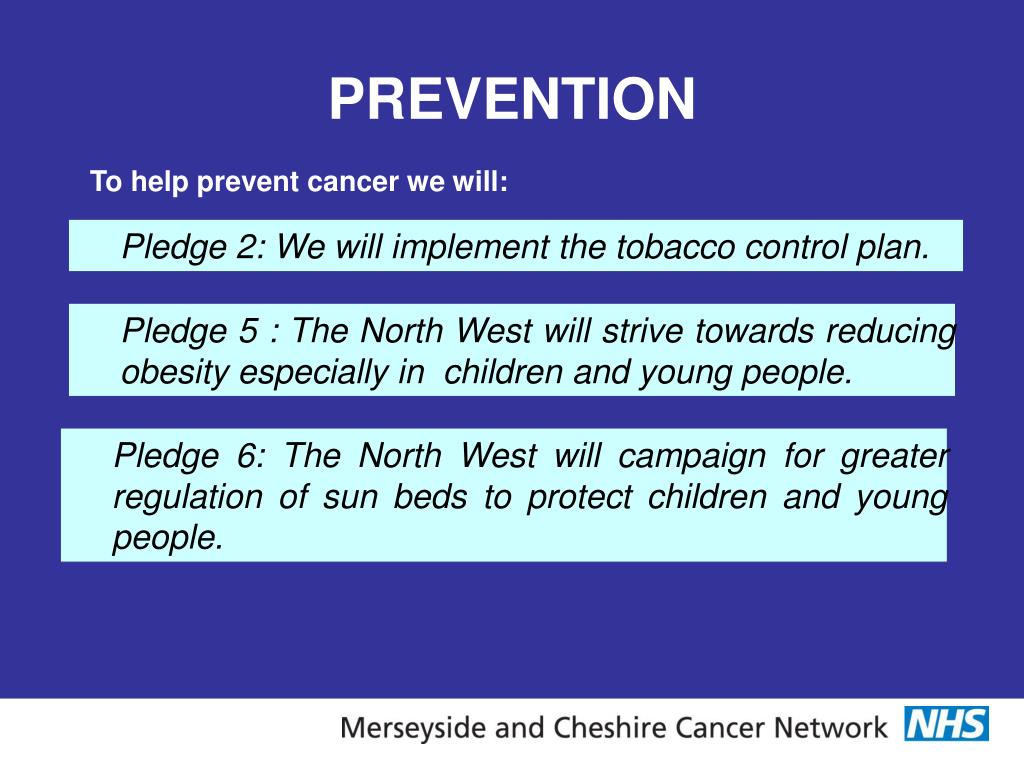 PREVENTION

To help prevent cancer we will:

Pledge 2: We will implement the tobacco control plan.

Pledge 5 : The North West will strive towards reducing obesity especially in children and young people.

Pledge 6: The North West will campaign for greater regulation of sun beds to protect children and young people.

Merseyside and Cheshire Cancer Network NHS